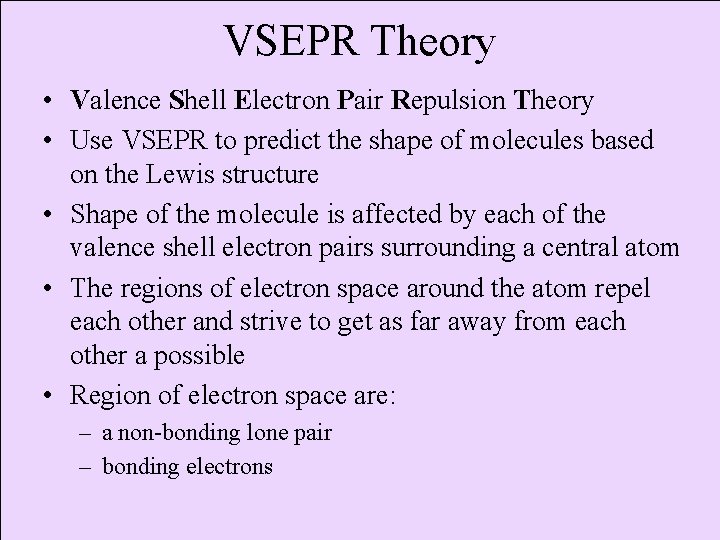 VSEPR Theory

• Valence Shell Electron Pair Repulsion Theory
• Use VSEPR to predict the shape of molecules based on the Lewis structure
• Shape of the molecule is affected by each of the valence shell electron pairs surrounding a central atom
• The regions of electron space around the atom repel each other and strive to get as far away from each other a possible
• Region of electron space are:
– a non-bonding lone pair
– bonding electrons